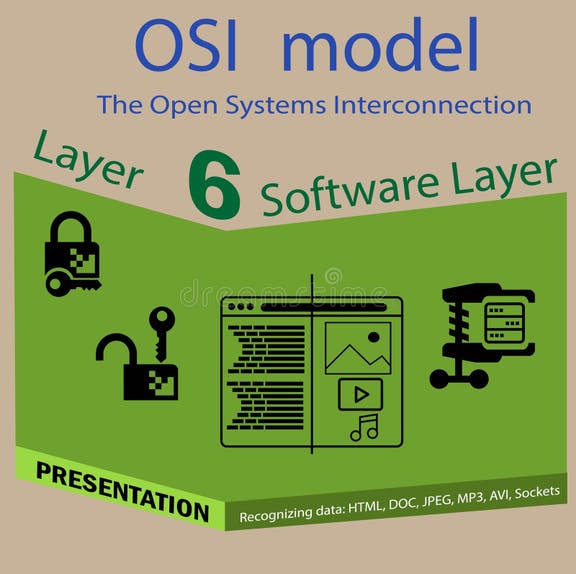 OSI model

The Open Systems Interconnection

Layer 6 Software Layer

dreamstime

PRESENTATION

Recognizing data: HTML, DOC, JPEG, MP3, AVI, Sockets